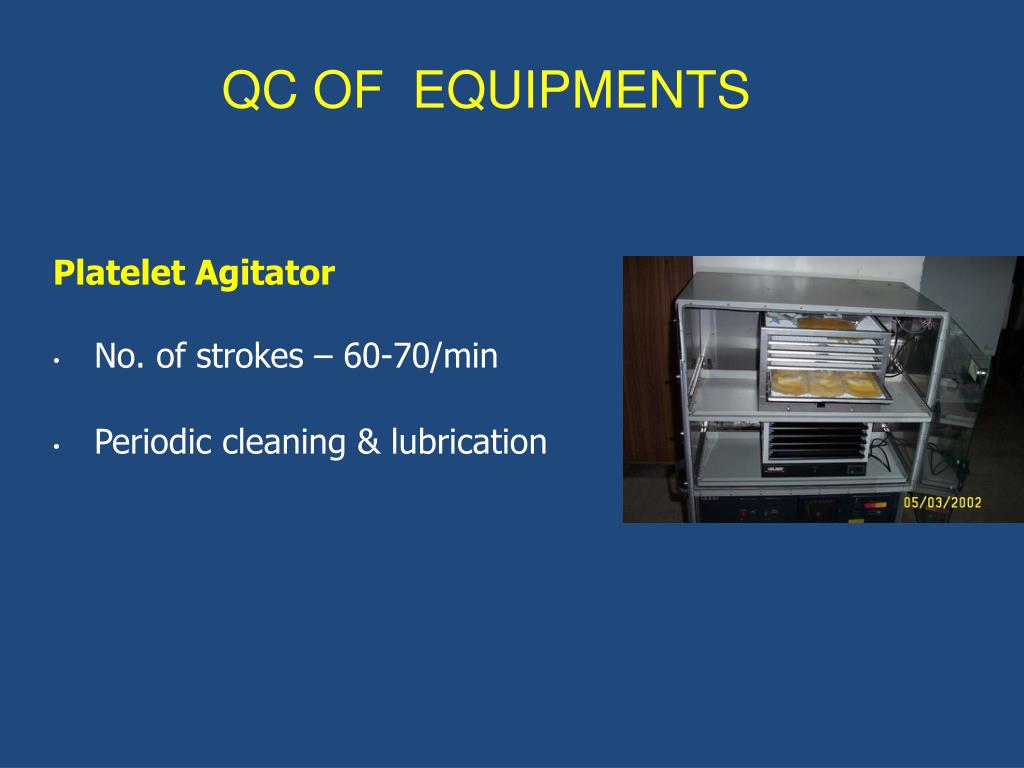 QC OF EQUIPMENTS

Platelet Agitator

• No. of strokes – 60-70/min

• Periodic cleaning & lubrication

05/03/2002